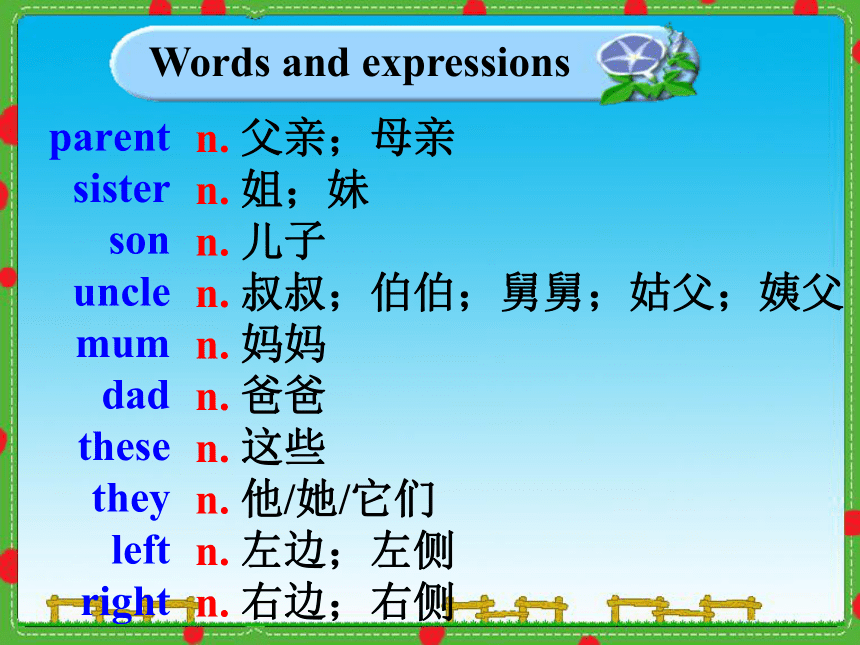 Words and expressions

parent n. 父亲；母亲
sister n. 姐；妹
son n. 儿子
uncle n. 叔叔；伯伯；舅舅；姑父；姨父
mum n. 妈妈
dad n. 爸爸
these n. 这些
they n. 他/她/它们
left n. 左边；左侧
right n. 右边；右侧